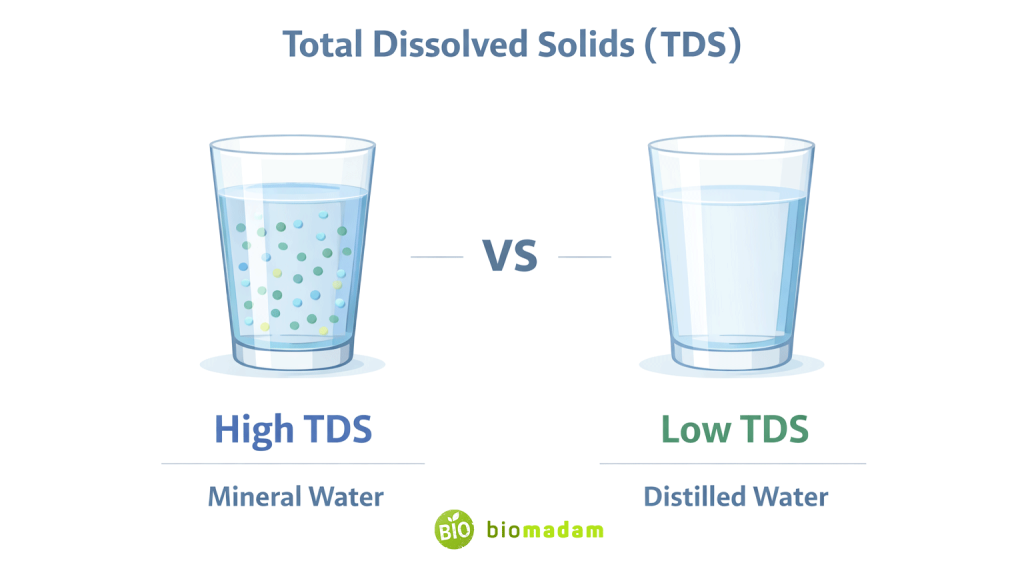 Total Dissolved Solids (TDS)

VS

High TDS

Mineral Water

Low TDS

Distilled Water

BIO biomadam